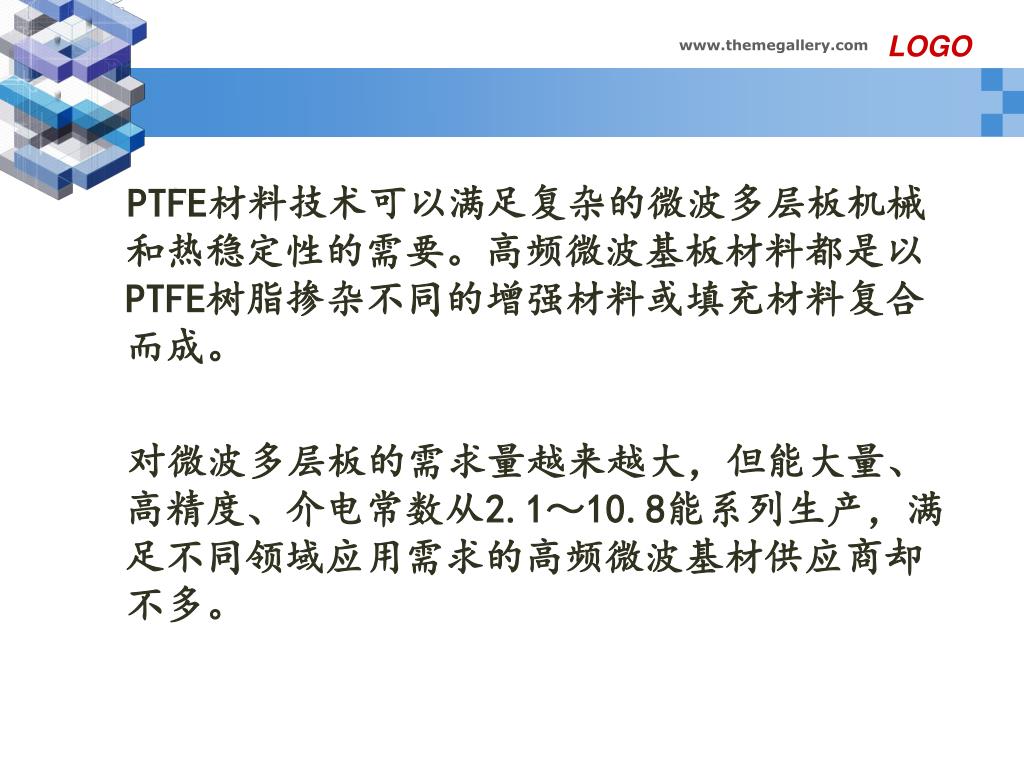 www.themegallery.com LOGO

PTFE材料技术可以满足复杂的微波多层板机械和热稳定性的需要。高频微波基板材料都是以PTFE树脂掺杂不同的增强材料或填充材料复合而成。

对微波多层板的需求量越来越大，但能大量、高精度、介电常数从2.1～10.8能系列生产，满足不同领域应用需求的高频微波基材供应商却不多。